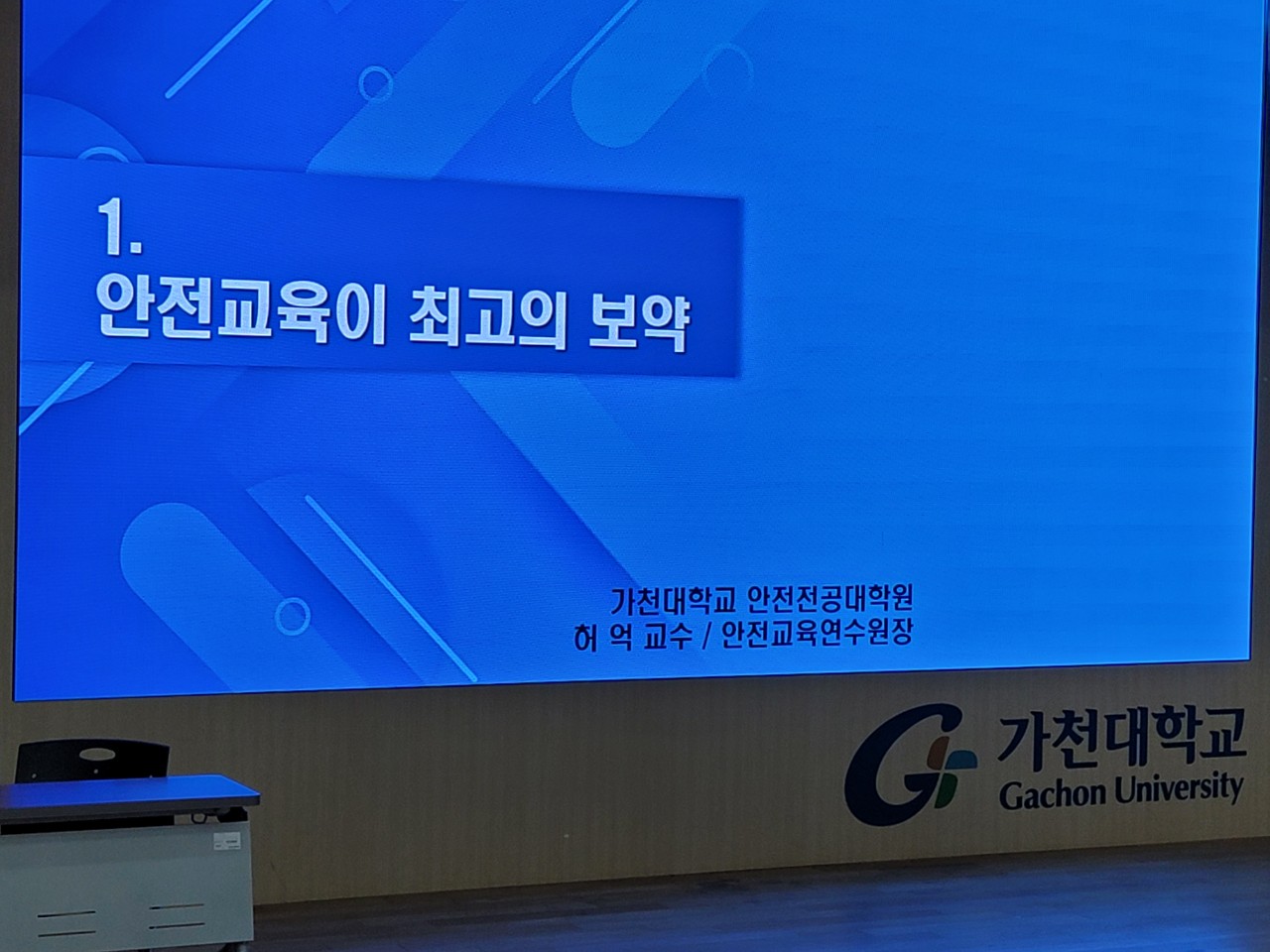 1.
안전교육이 최고의 보약

가천대학교 안전전공대학원
허 억 교수 / 안전교육연수원장

가천대학교
Gachon University